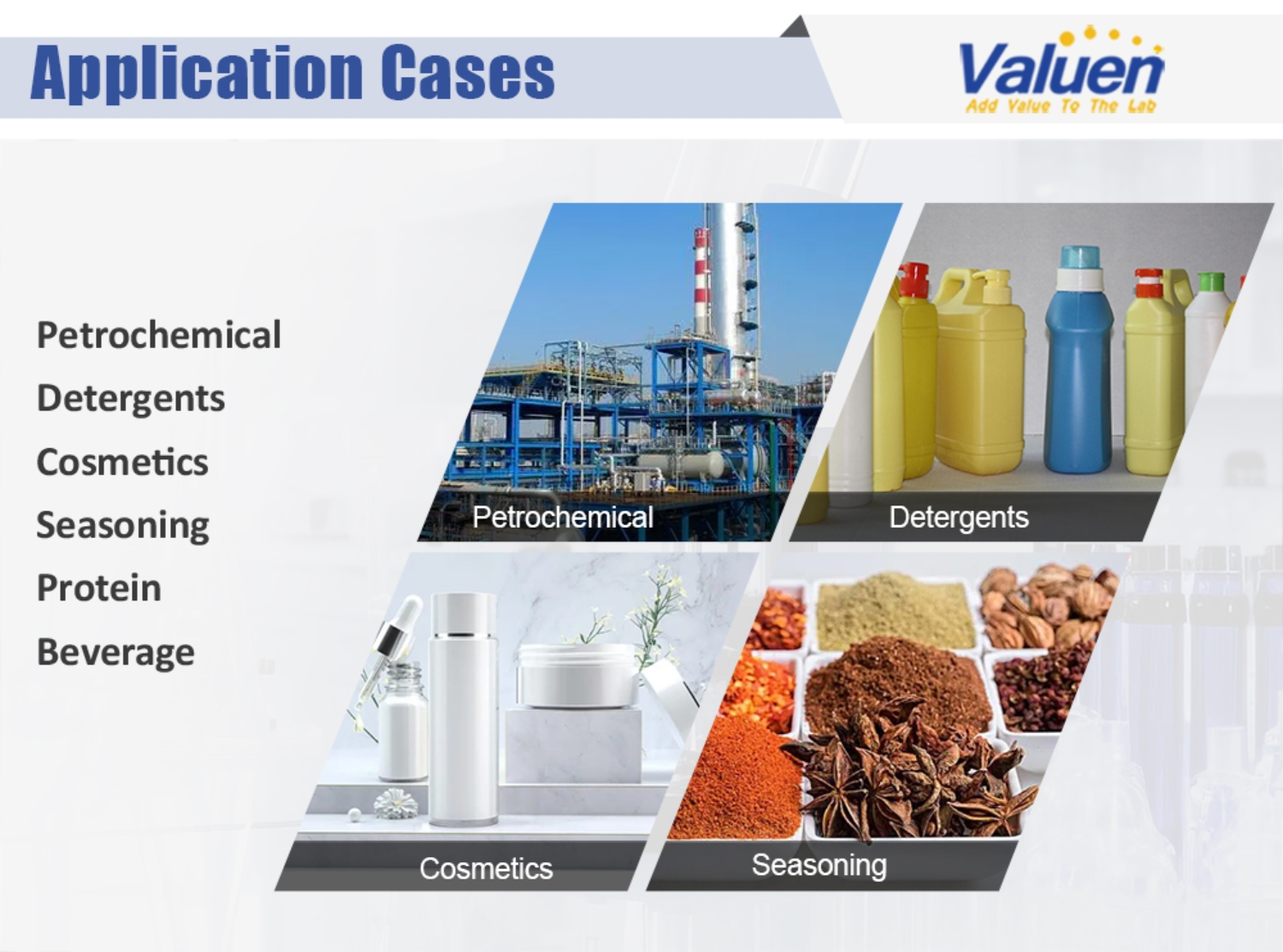 Application Cases

Valuen
Add Value To The Lab

Petrochemical
Detergents
Cosmetics
Seasoning
Protein
Beverage

Petrochemical

Detergents

Cosmetics

Seasoning